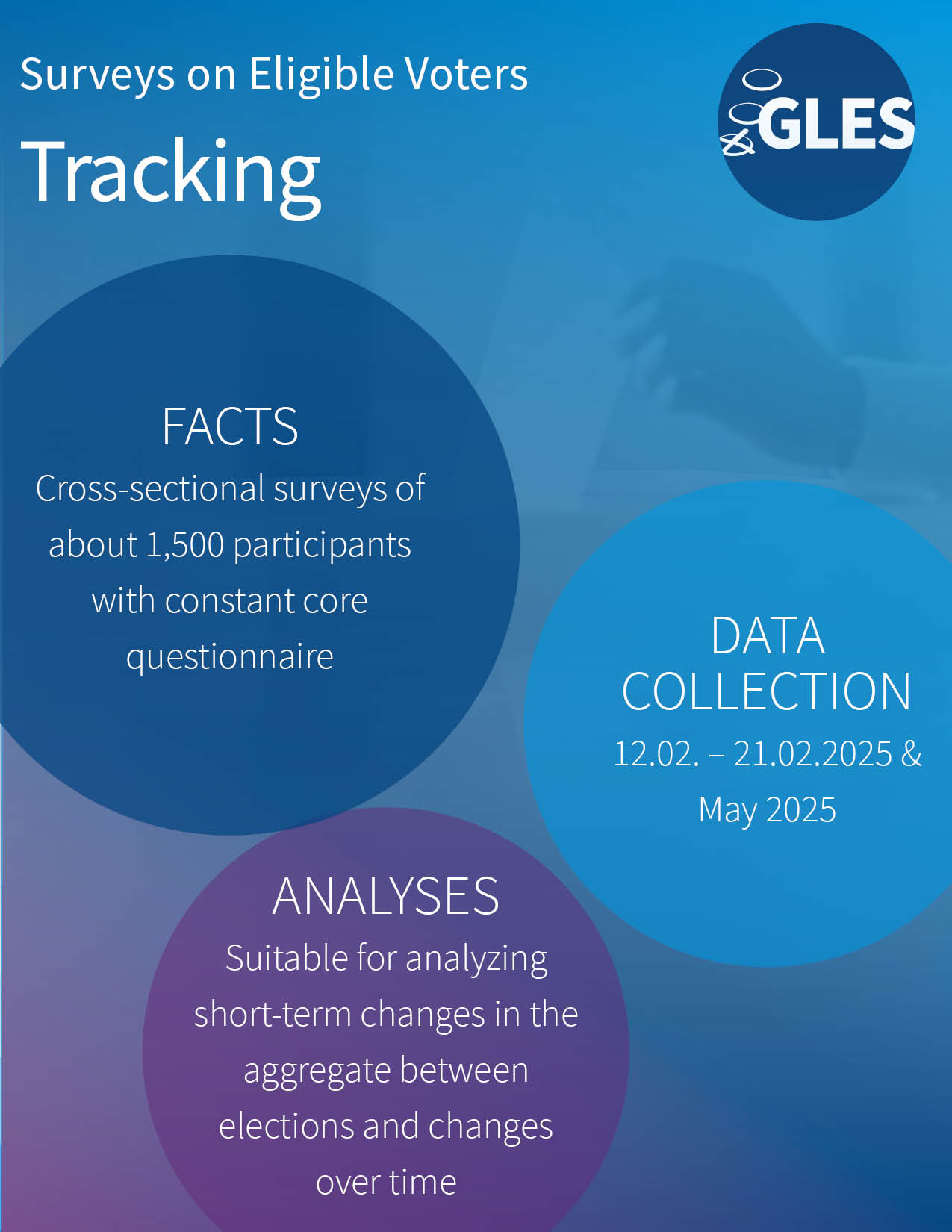 Surveys on Eligible Voters

Tracking

GLES

FACTS
Cross-sectional surveys of about 1,500 participants with constant core questionnaire

DATA COLLECTION
12.02. – 21.02.2025 & May 2025

ANALYSES
Suitable for analyzing short-term changes in the aggregate between elections and changes over time